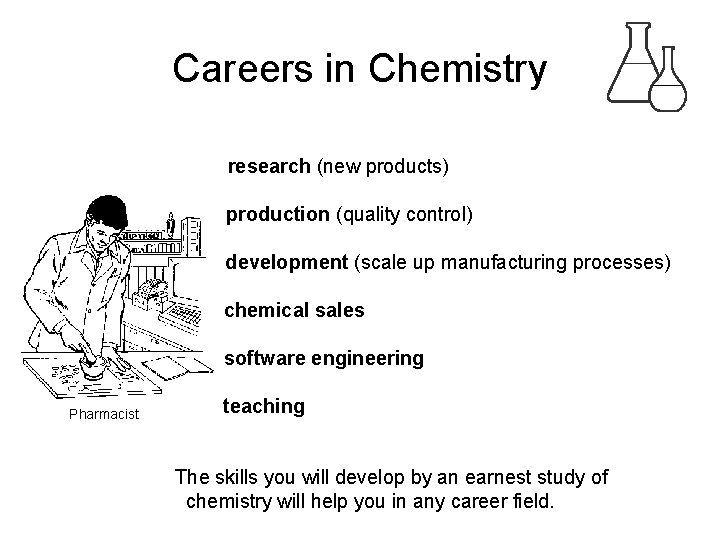 Careers in Chemistry

research (new products)

production (quality control)

development (scale up manufacturing processes)

chemical sales

software engineering

teaching

Pharmacist

The skills you will develop by an earnest study of chemistry will help you in any career field.